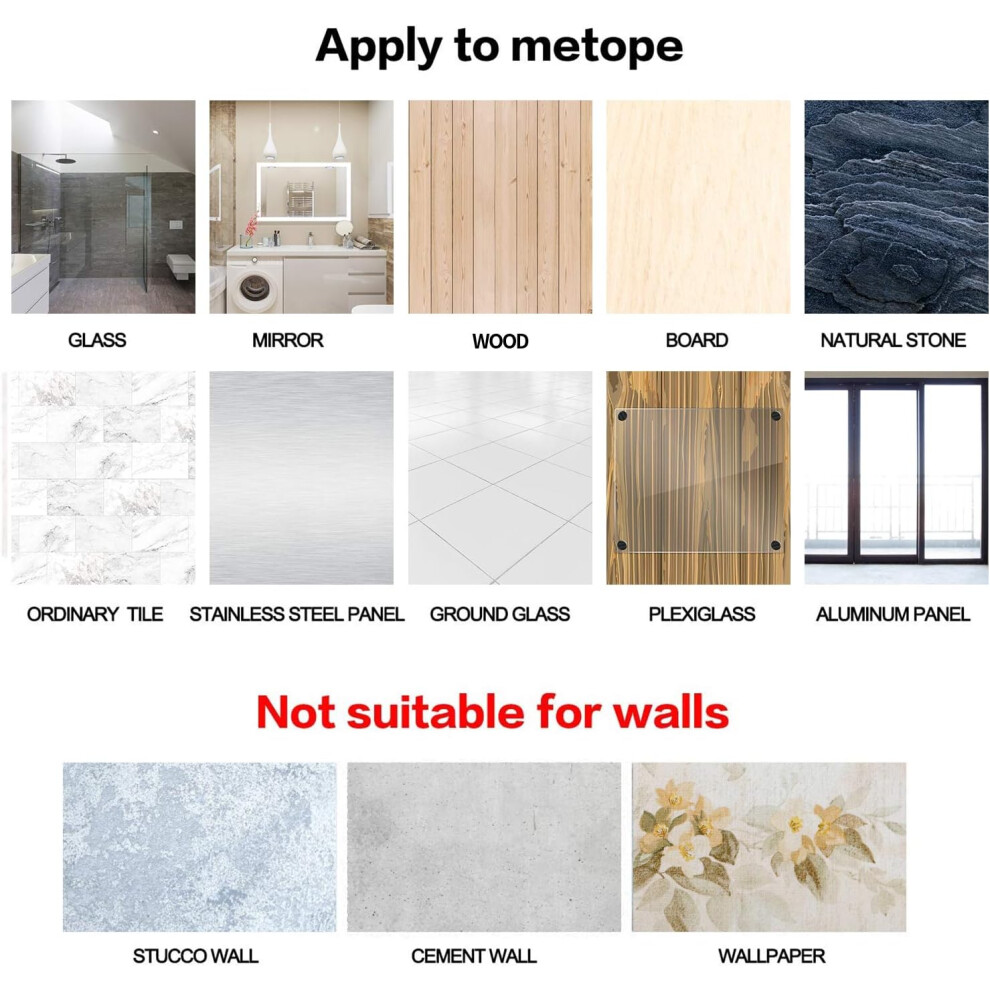 Apply to metope

GLASS

MIRROR

WOOD

BOARD

NATURAL STONE

ORDINARY TILE

STAINLESS STEEL PANEL

GROUND GLASS

PLEXIGLASS

ALUMINUM PANEL

Not suitable for walls

STUCCO WALL

CEMENT WALL

WALLPAPER